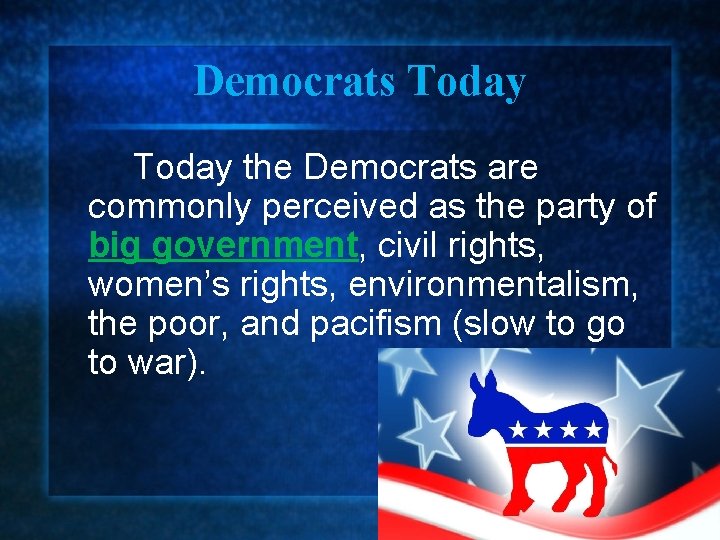 Democrats Today

Today the Democrats are commonly perceived as the party of big government, civil rights, women’s rights, environmentalism, the poor, and pacifism (slow to go to war).